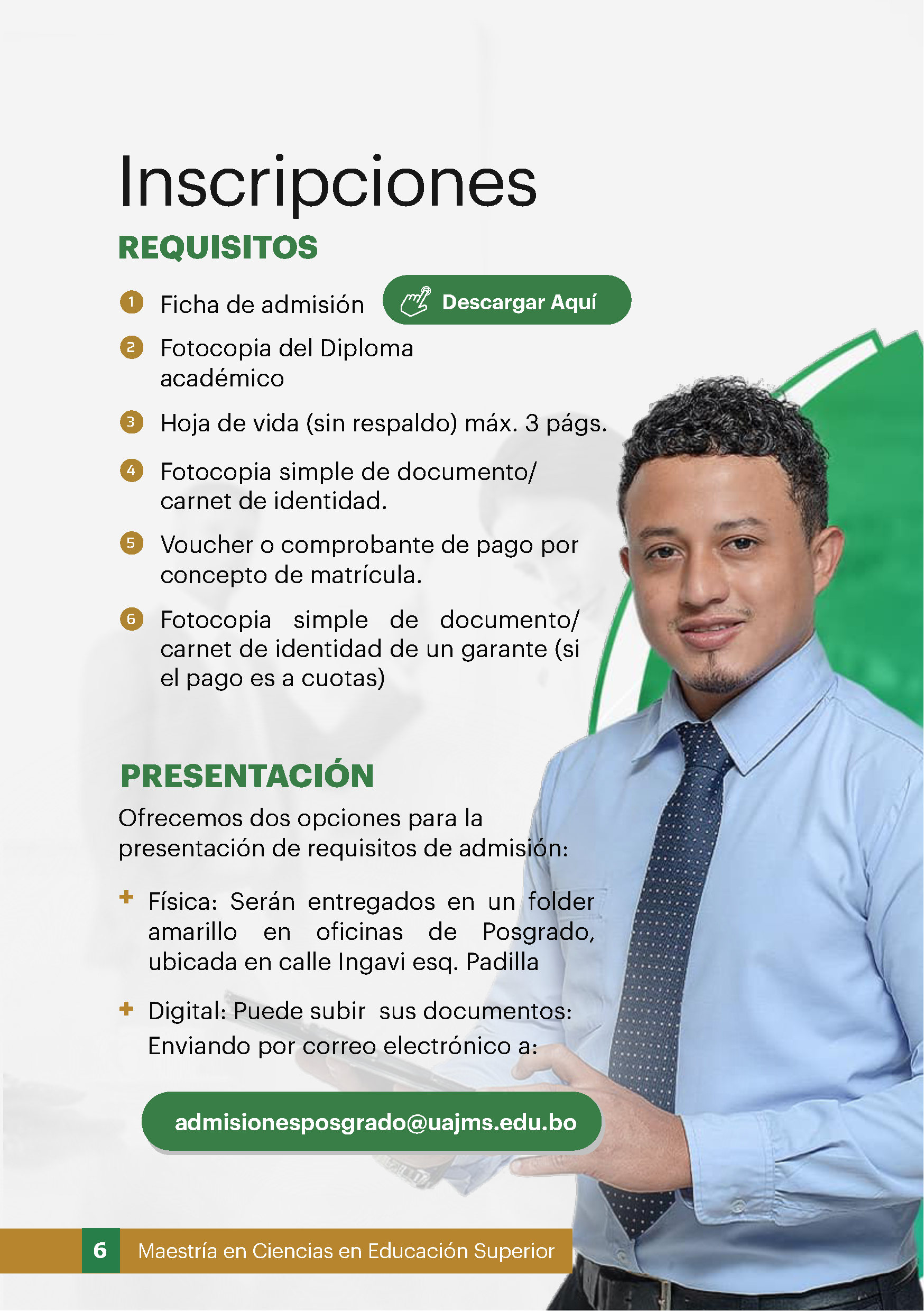 Inscripciones

REQUISITOS

1 Ficha de admisión

Descargar Aquí

2 Fotocopia del Diploma académico

3 Hoja de vida (sin respaldo) máx. 3 págs.

4 Fotocopia simple de documento/ carnet de identidad.

5 Voucher o comprobante de pago por concepto de matrícula.

6 Fotocopia simple de documento/ carnet de identidad de un garante (si el pago es a cuotas)

PRESENTACIÓN

Ofrecemos dos opciones para la presentación de requisitos de admisión:

+ Física: Serán entregados en un folder amarillo en oficinas de Posgrado, ubicada en calle Ingavi esq. Padilla

+ Digital: Puede subir sus documentos: Enviando por correo electrónico a:

admisionesposgrado@uajms.edu.bo

6 Maestría en Ciencias en Educación Superior